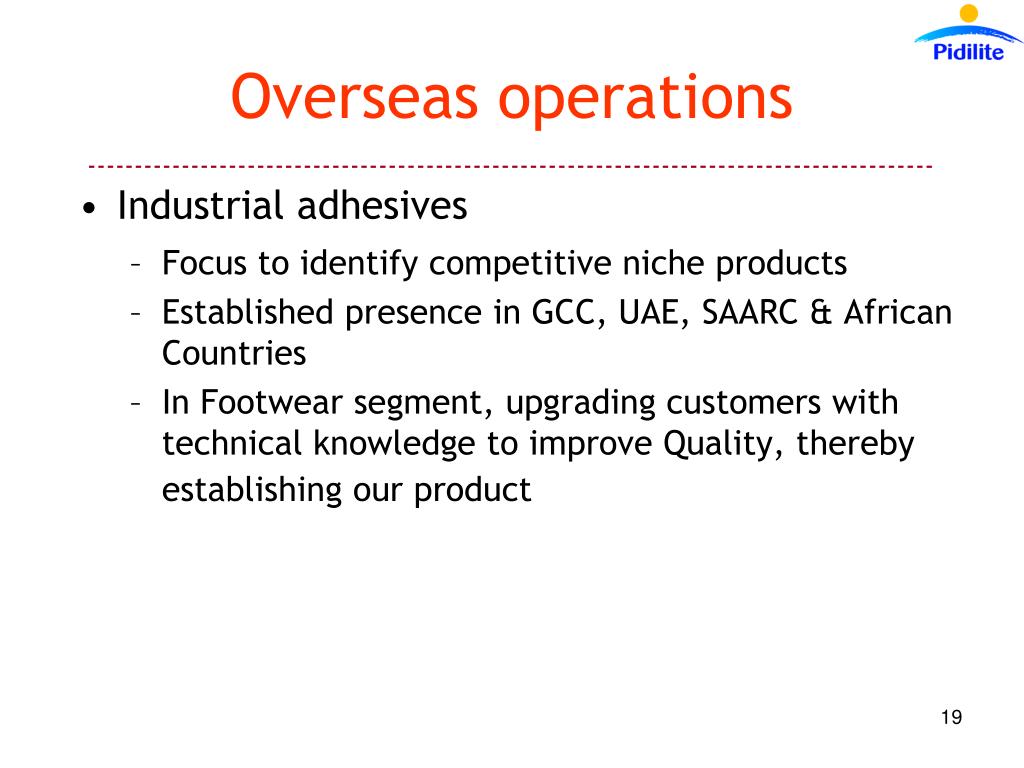 Pidilite

Overseas operations

• Industrial adhesives
– Focus to identify competitive niche products
– Established presence in GCC, UAE, SAARC & African Countries
– In Footwear segment, upgrading customers with technical knowledge to improve Quality, thereby establishing our product

19